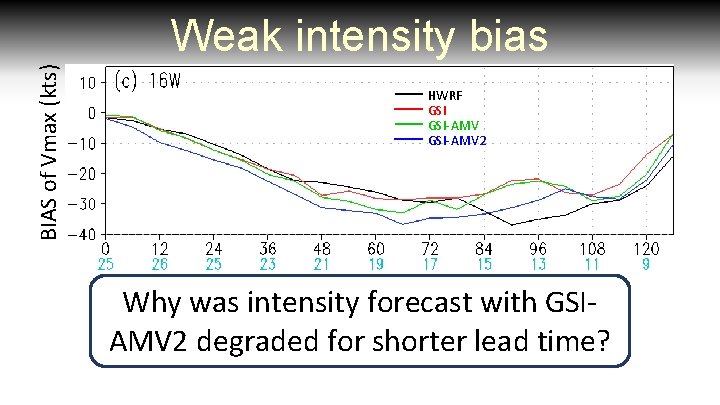 Weak intensity bias

BIAS of Vmax (kts)

(c) 16W

HWRF
GSI
GSI-AMV
GSI-AMV2

10
0
−10
−20
−30
−40

0 12 24 36 48 60 72 84 96 108 120
25 26 25 23 21 19 17 15 13 11 9

Why was intensity forecast with GSI-AMV2 degraded for shorter lead time?